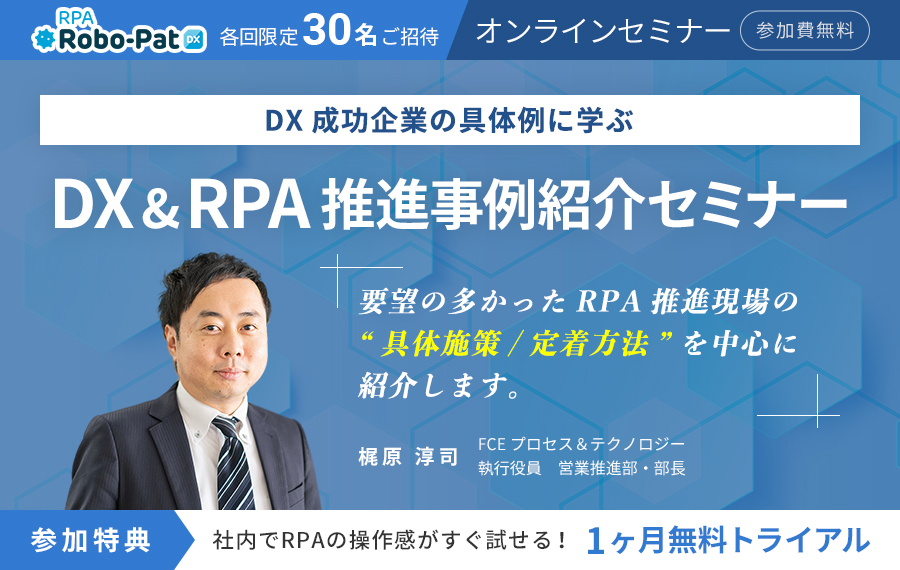 RPA Robo-Pat DX 各回限定 30名ご招待 オンラインセミナー 参加費無料

DX 成功企業の具体例に学ぶ

DX＆RPA 推進事例紹介セミナー

要望の多かった RPA 推進現場の “具体施策 / 定着方法” を中心に紹介します。

梶原 淳司 FCE プロセス＆テクノロジー 執行役員 営業推進部・部長

参加特典 社内でRPAの操作感がすぐ試せる！ 1ヶ月無料トライアル